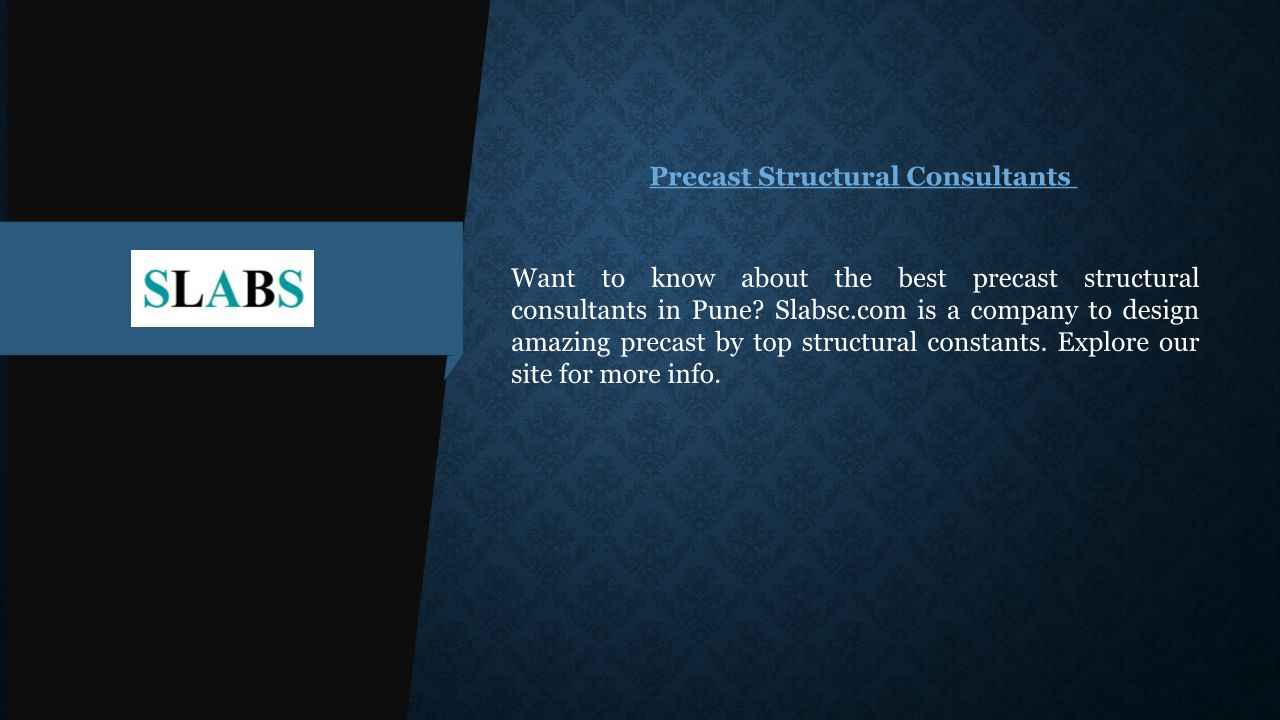 SLABS

Precast Structural Consultants

Want to know about the best precast structural consultants in Pune? Slabsc.com is a company to design amazing precast by top structural constants. Explore our site for more info.